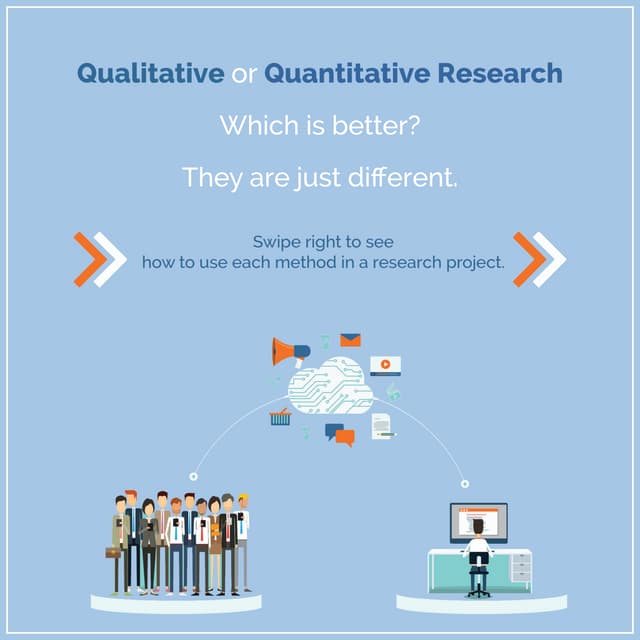 Qualitative or Quantitative Research

Which is better?

They are just different.

Swipe right to see how to use each method in a research project.